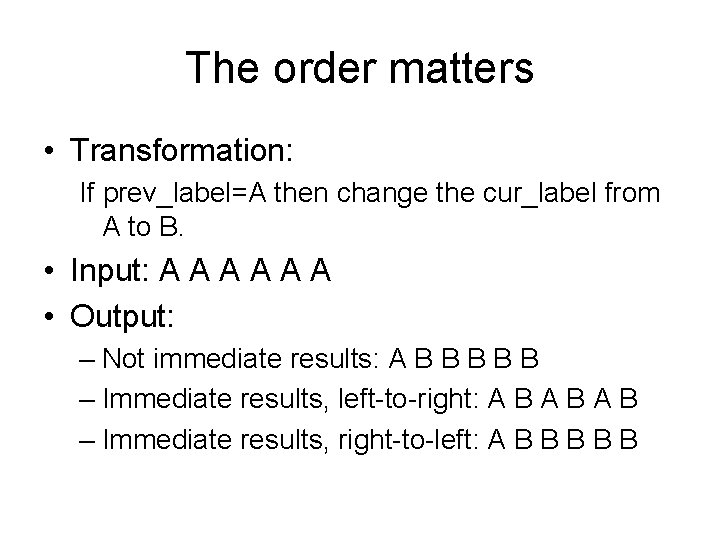 The order matters

• Transformation:
If prev_label=A then change the cur_label from A to B.
• Input: A A A A A A
• Output:
– Not immediate results: A B B B B B
– Immediate results, left-to-right: A B A B A B
– Immediate results, right-to-left: A B B B B B